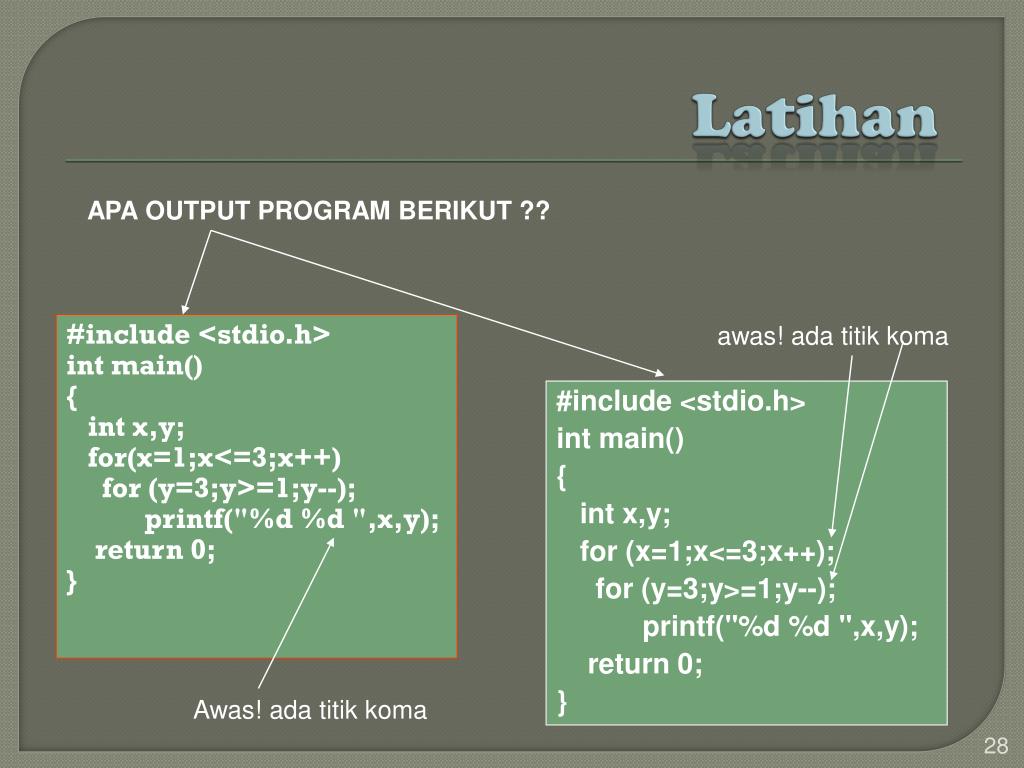 Latihan

APA OUTPUT PROGRAM BERIKUT ??

#include <stdio.h>
int main()
{
int x,y;
for(x=1;x<=3;x++)
for (y=3;y>=1;y--);
printf("%d %d ",x,y);
return 0;
}

Awas! ada titik koma

awas! ada titik koma

#include <stdio.h>
int main()
{
int x,y;
for (x=1;x<=3;x++);
for (y=3;y>=1;y--);
printf("%d %d ",x,y);
return 0;
}

28